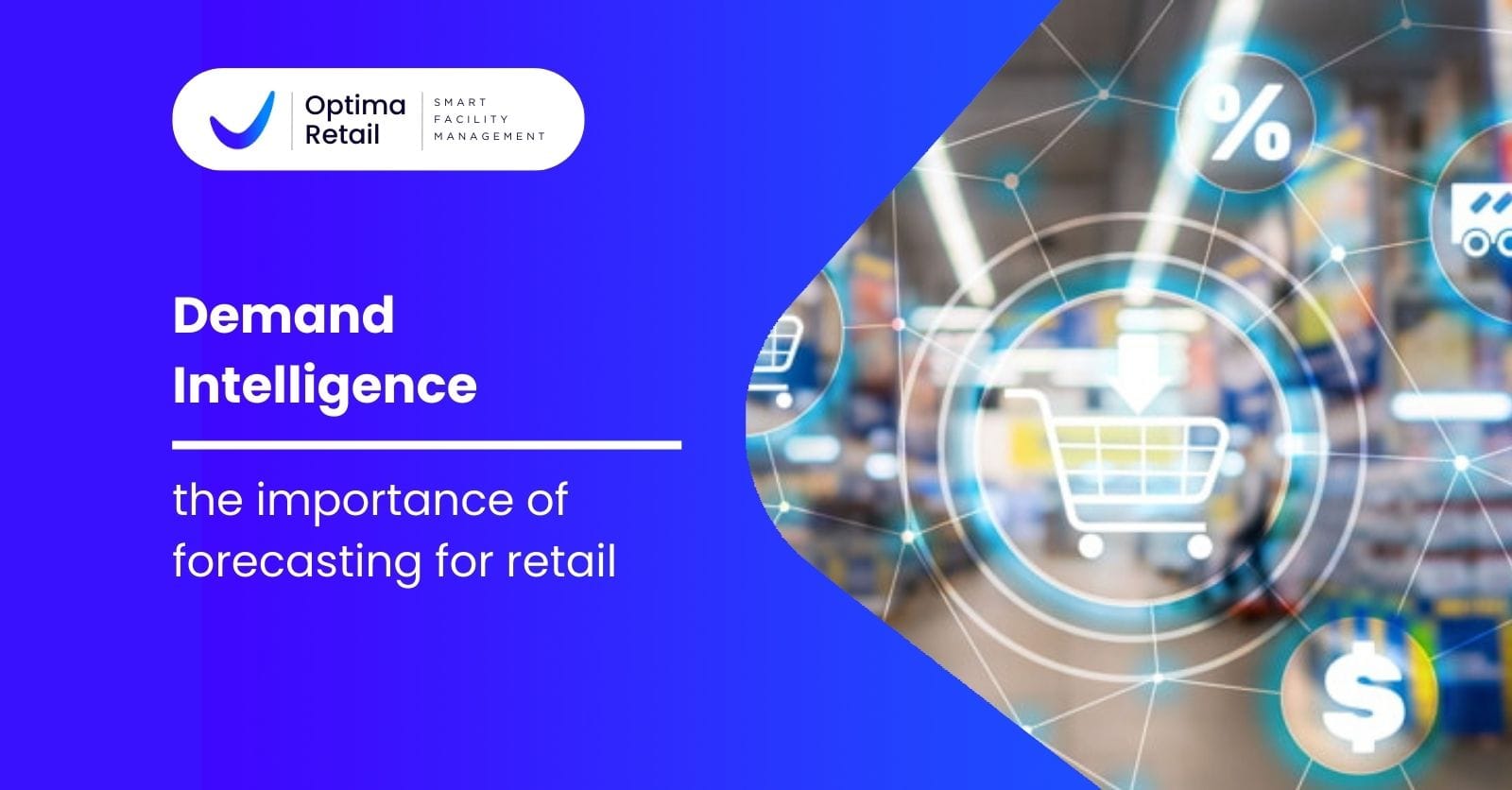 Optima Retail
SMART FACILITY MANAGEMENT

Demand Intelligence

the importance of forecasting for retail

%

$